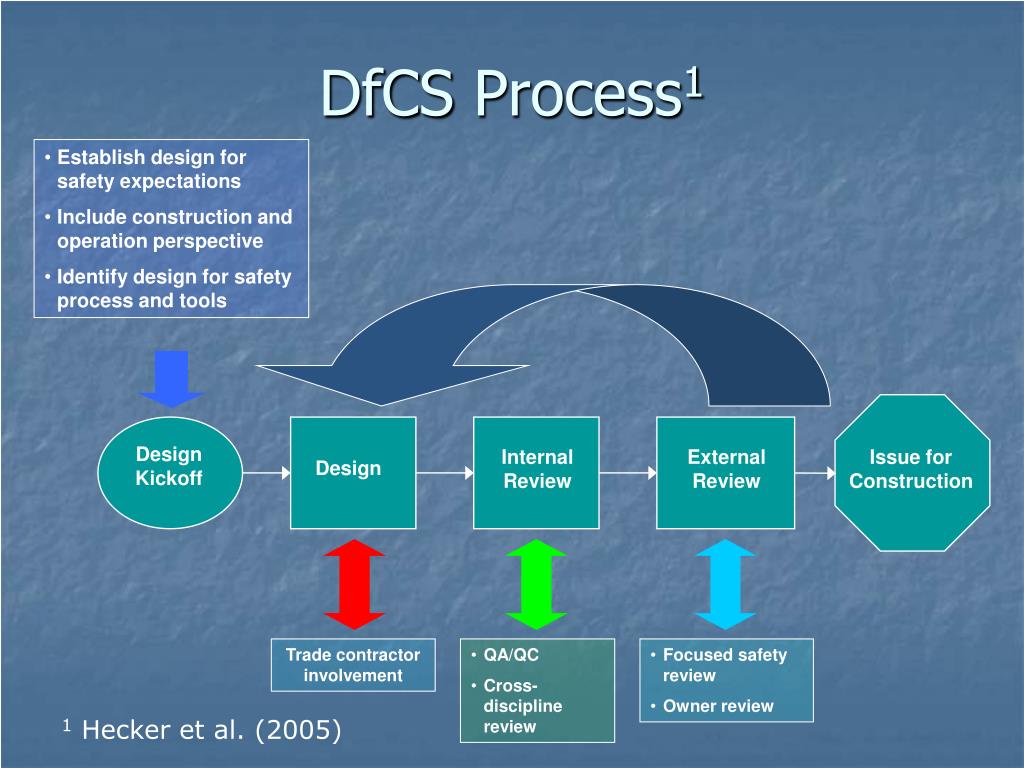 DfCS Process$^1$

• Establish design for safety expectations
• Include construction and operation perspective
• Identify design for safety process and tools

Design Kickoff

Design

Internal Review

External Review

Issue for Construction

Trade contractor involvement

• QA/QC
• Cross-discipline review

• Focused safety review
• Owner review

$^1$ Hecker et al. (2005)